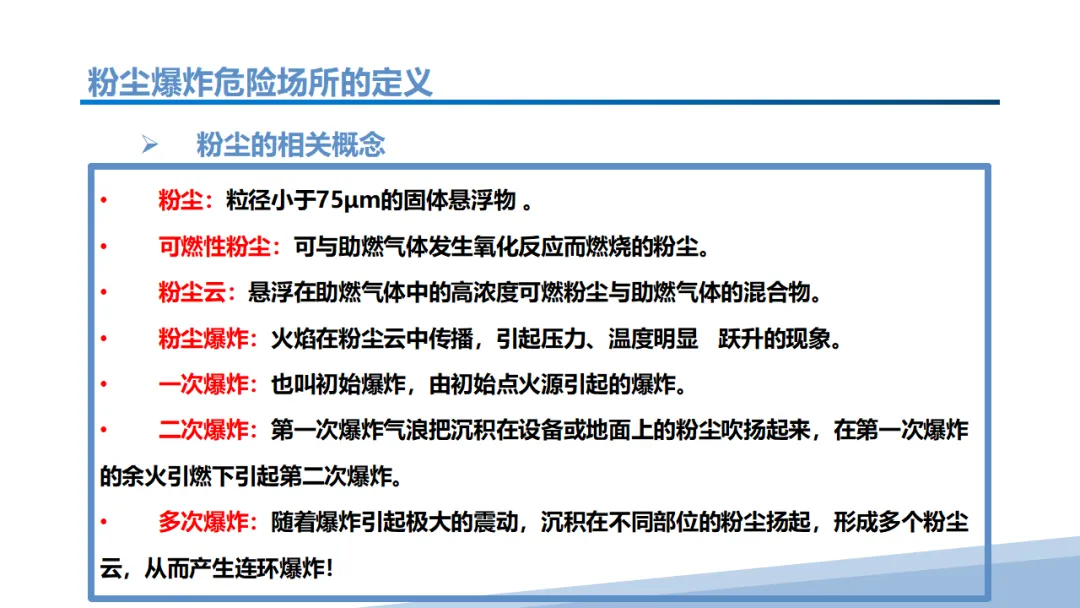 粉尘爆炸危险场所的定义

➢ 粉尘的相关概念

• 粉尘：粒径小于75μm的固体悬浮物 。

• 可燃性粉尘：可与助燃气体发生氧化反应而燃烧的粉尘。

• 粉尘云：悬浮在助燃气体中的高浓度可燃粉尘与助燃气体的混合物。

• 粉尘爆炸：火焰在粉尘云中传播，引起压力、温度明显 跃升的现象。

• 一次爆炸：也叫初始爆炸，由初始点火源引起的爆炸。

• 二次爆炸：第一次爆炸气浪把沉积在设备或地面上的粉尘吹扬起来，在第一次爆炸的余火引燃下引起第二次爆炸。

• 多次爆炸：随着爆炸引起极大的震动，沉积在不同部位的粉尘扬起，形成多个粉尘云，从而产生连环爆炸!